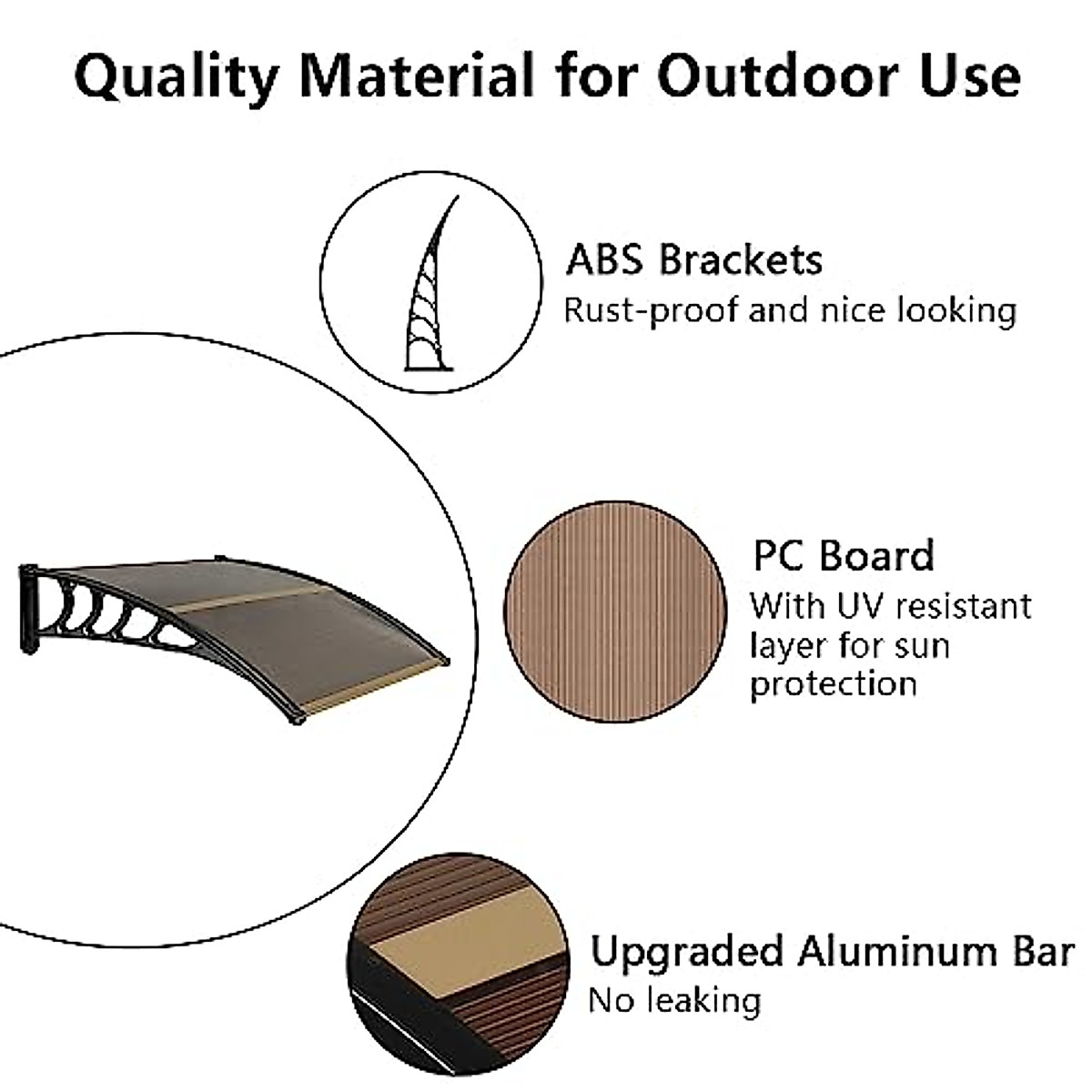 Quality Material for Outdoor Use

ABS Brackets
Rust-proof and nice looking

PC Board
With UV resistant layer for sun protection

Upgraded Aluminum Bar
No leaking